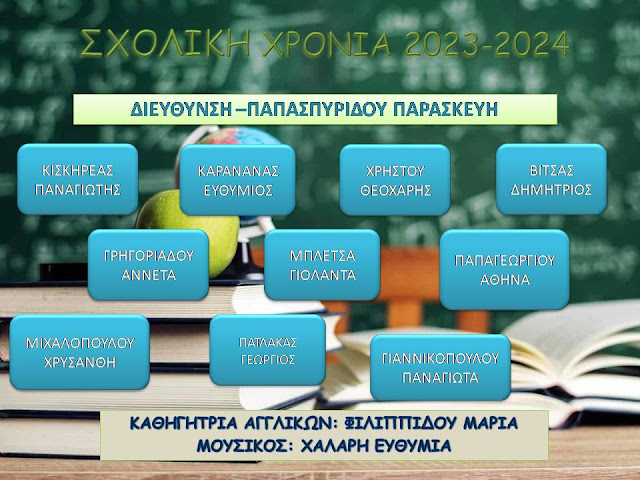 ΣΧΟΛΙΚΗ ΧΡΟΝΙΑ 2023-2024

ΔΙΕΥΘΥΝΣΗ –ΠΑΠΑΣΠΥΡΙΔΟΥ ΠΑΡΑΣΚΕΥΗ

ΚΙΣΚΗΡΕΑΣ ΠΑΝΑΓΙΩΤΗΣ

ΚΑΡΑΝΑΝΑΣ ΕΥΘΥΜΙΟΣ

ΧΡΗΣΤΟΥ ΘΕΟΧΑΡΗΣ

ΒΙΤΣΑΣ ΔΗΜΗΤΡΙΟΣ

ΓΡΗΓΟΡΙΑΔΟΥ ΑΝΝΕΤΑ

ΜΠΛΕΤΣΑ ΓΙΟΛΑΝΤΑ

ΠΑΠΑΓΕΩΡΓΙΟΥ ΑΘΗΝΑ

ΜΙΧΑΛΟΠΟΥΛΟΥ ΧΡΥΣΑΝΘΗ

ΠΑΤΛΑΚΑΣ ΓΕΩΡΓΙΟΣ

ΓΙΑΝΝΙΚΟΠΟΥΛΟΥ ΠΑΝΑΓΙΩΤΑ

ΚΑΘΗΓΗΤΡΙΑ ΑΓΓΛΙΚΩΝ: ΦΙΛΙΠΠΙΔΟΥ ΜΑΡΙΑ
ΜΟΥΣΙΚΟΣ: ΧΑΛΑΡΗ ΕΥΘΥΜΙΑ